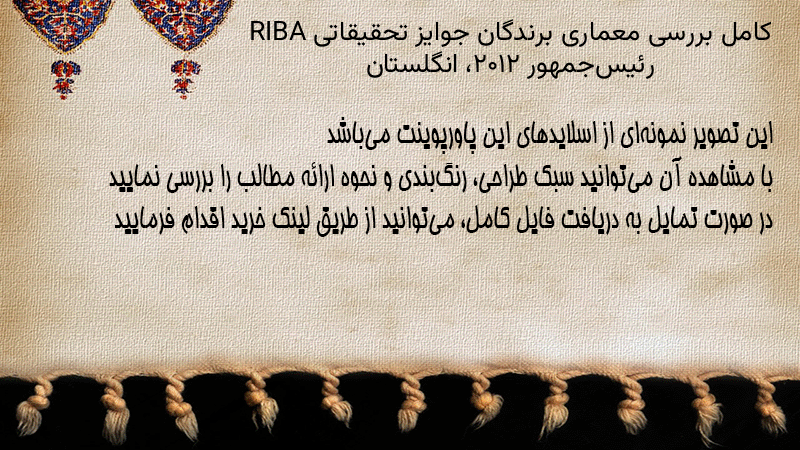 کامل بررسی معماری برندگان جوایز تحقیقاتی RIBA رئیس‌جمهور ۲۰۱۲، انگلستان

این تصویر نمونه‌ای از اسلایدهای این پاورپوینت می‌باشد
با مشاهده آن می‌توانید سبک طراحی، رنگ‌بندی و نحوه ارائه مطالب را بررسی نمایید
در صورت تمایل به دریافت فایل کامل، می‌توانید از طریق لینک خرید اقدام فرمایید